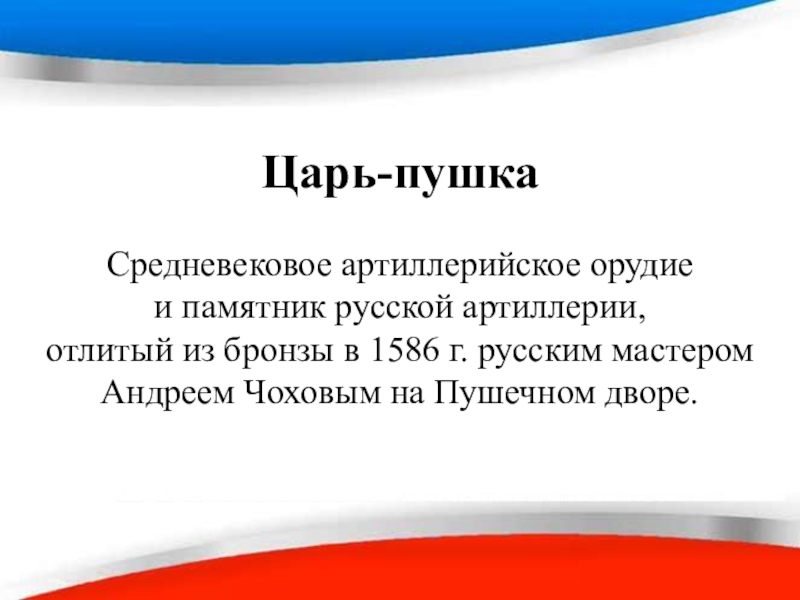 Царь-пушка

Средневековое артиллерийское орудие и памятник русской артиллерии, отлитый из бронзы в 1586 г. русским мастером Андреем Чоховым на Пушечном дворе.